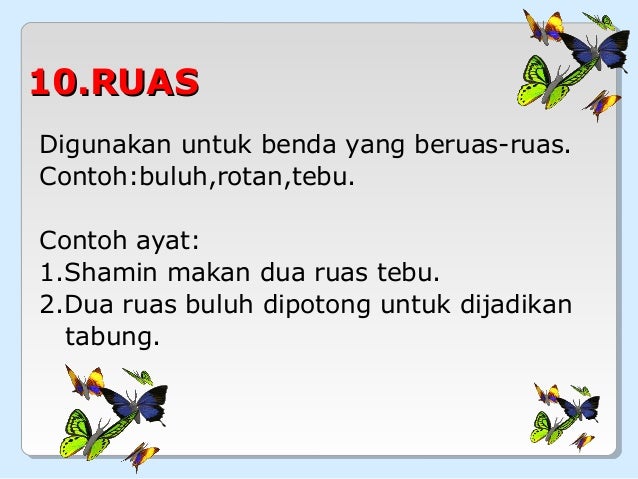 10.RUAS

Digunakan untuk benda yang beruas-ruas.
Contoh:buluh,rotan,tebu.

Contoh ayat:
1.Shamin makan dua ruas tebu.
2.Dua ruas buluh dipotong untuk dijadikan tabung.